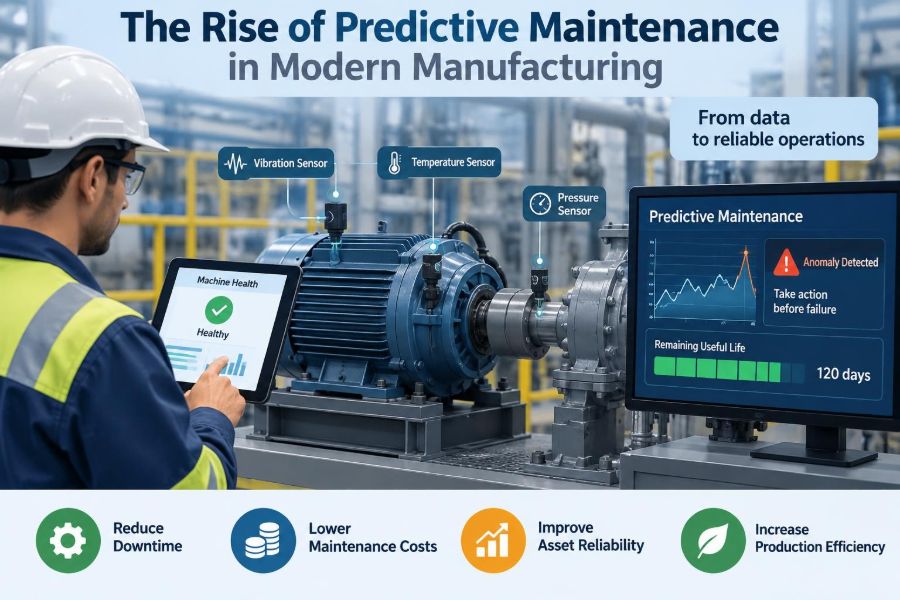 The Rise of Predictive Maintenance in Modern Manufacturing

From data to reliable operations

Vibration Sensor

Temperature Sensor

Pressure Sensor

Machine Health

Healthy

Predictive Maintenance

Anomaly Detected

Take action before failure

Remaining Useful Life

120 days

Reduce Downtime

Lower Maintenance Costs

Improve Asset Reliability

Increase Production Efficiency